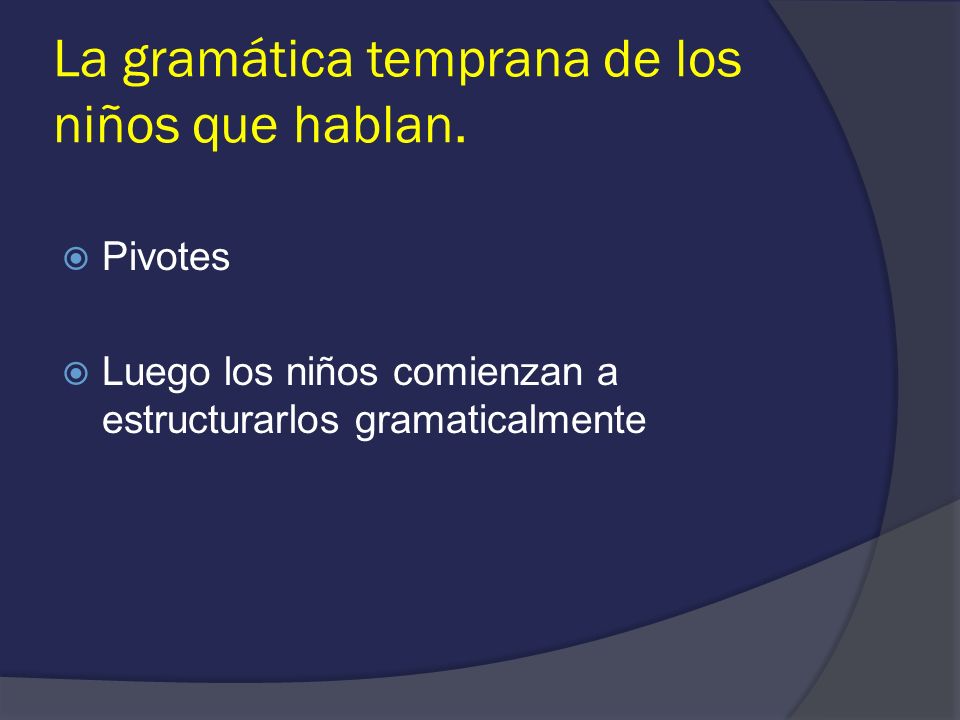 La gramática temprana de los niños que hablan.

Pivotes

Luego los niños comienzan a estructurarlos gramaticalmente